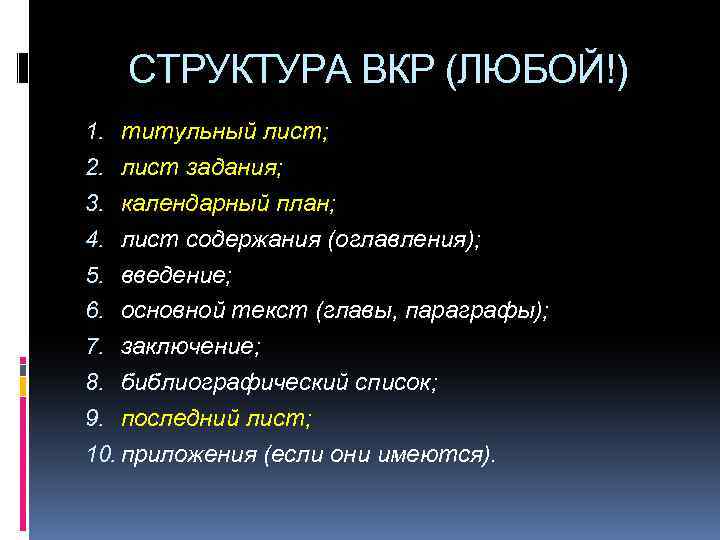 СТРУКТУРА ВКР (ЛЮБОЙ!)

1. титульный лист;
2. лист задания;
3. календарный план;
4. лист содержания (оглавления);
5. введение;
6. основной текст (главы, параграфы);
7. заключение;
8. библиографический список;
9. последний лист;
10. приложения (если они имеются).